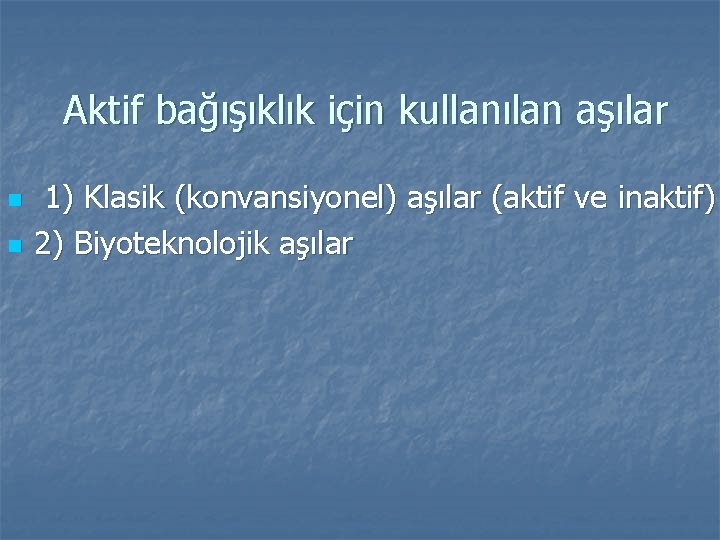 Aktif bağışıklık için kullanılan aşılar

1) Klasik (konvansiyonel) aşılar (aktif ve inaktif)
2) Biyoteknolojik aşılar